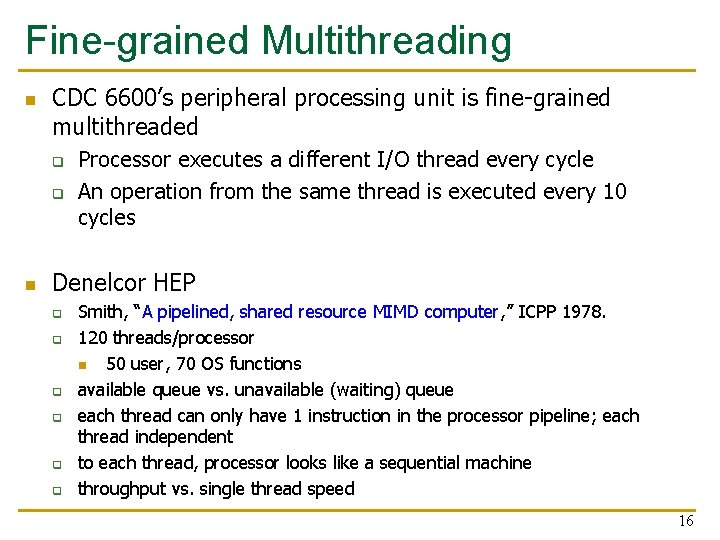 Fine-grained Multithreading

CDC 6600's peripheral processing unit is fine-grained multithreaded

Processor executes a different I/O thread every cycle

An operation from the same thread is executed every 10 cycles

Denelcor HEP

Smith, "A pipelined, shared resource MIMD computer," ICPP 1978.

120 threads/processor

50 user, 70 OS functions

available queue vs. unavailable (waiting) queue

each thread can only have 1 instruction in the processor pipeline; each thread independent

to each thread, processor looks like a sequential machine

throughput vs. single thread speed

16